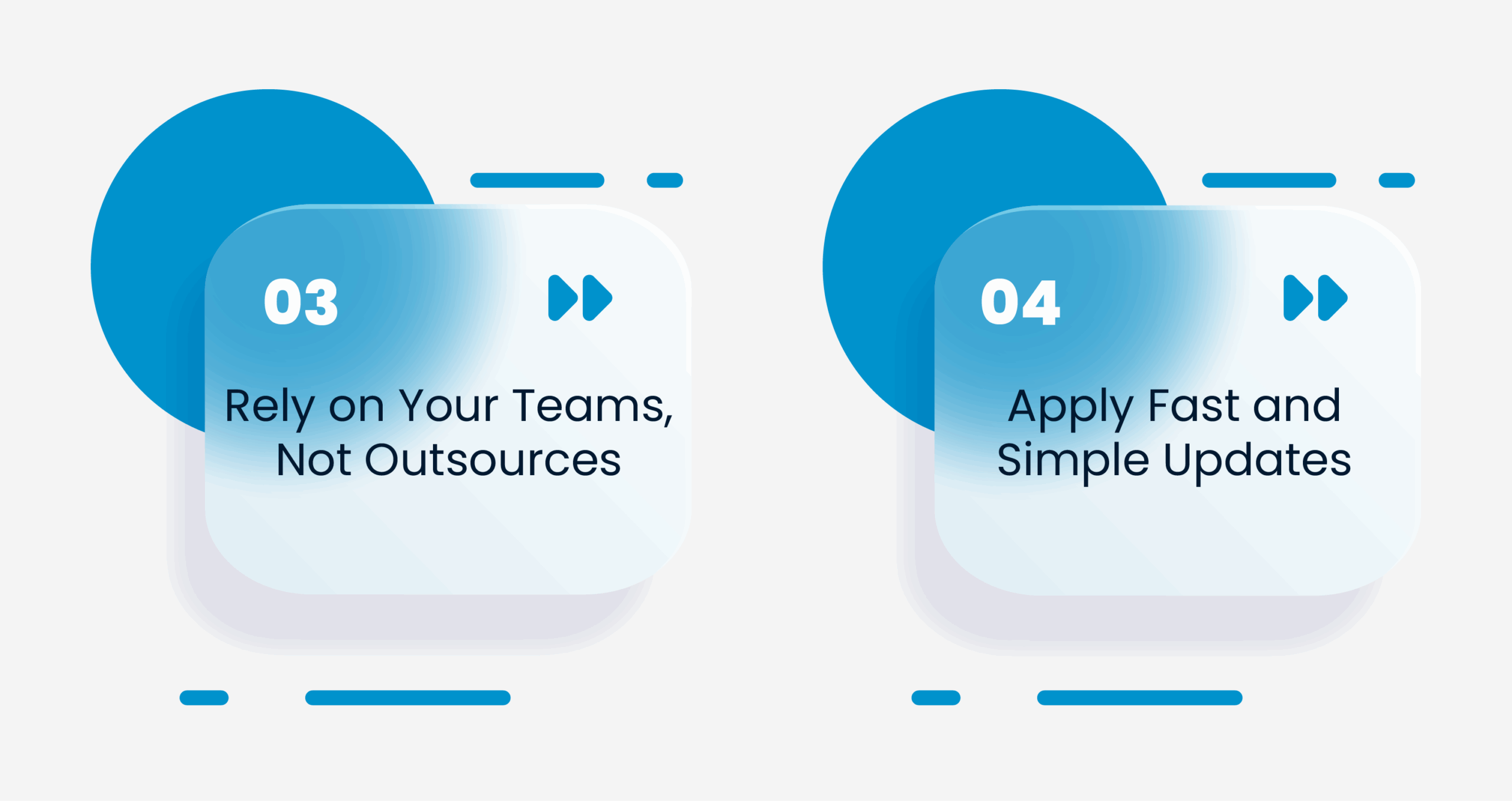 03

Rely on Your Teams, Not Outsources

04

Apply Fast and Simple Updates